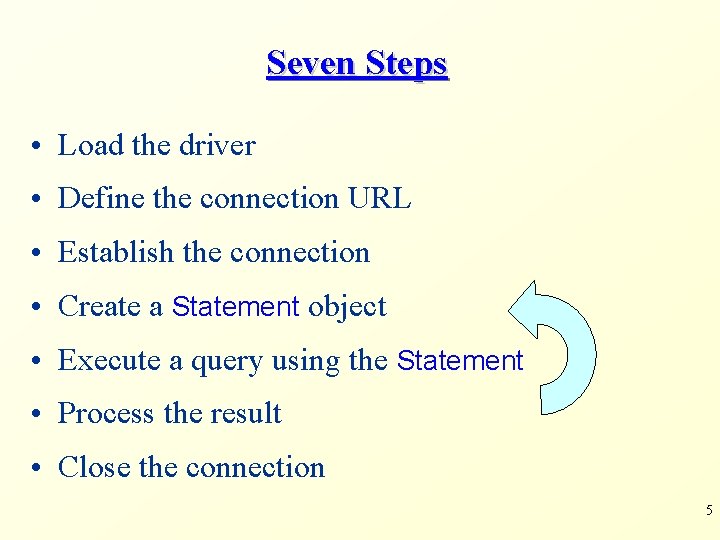 Seven Steps

• Load the driver
• Define the connection URL
• Establish the connection
• Create a Statement object
• Execute a query using the Statement
• Process the result
• Close the connection

5